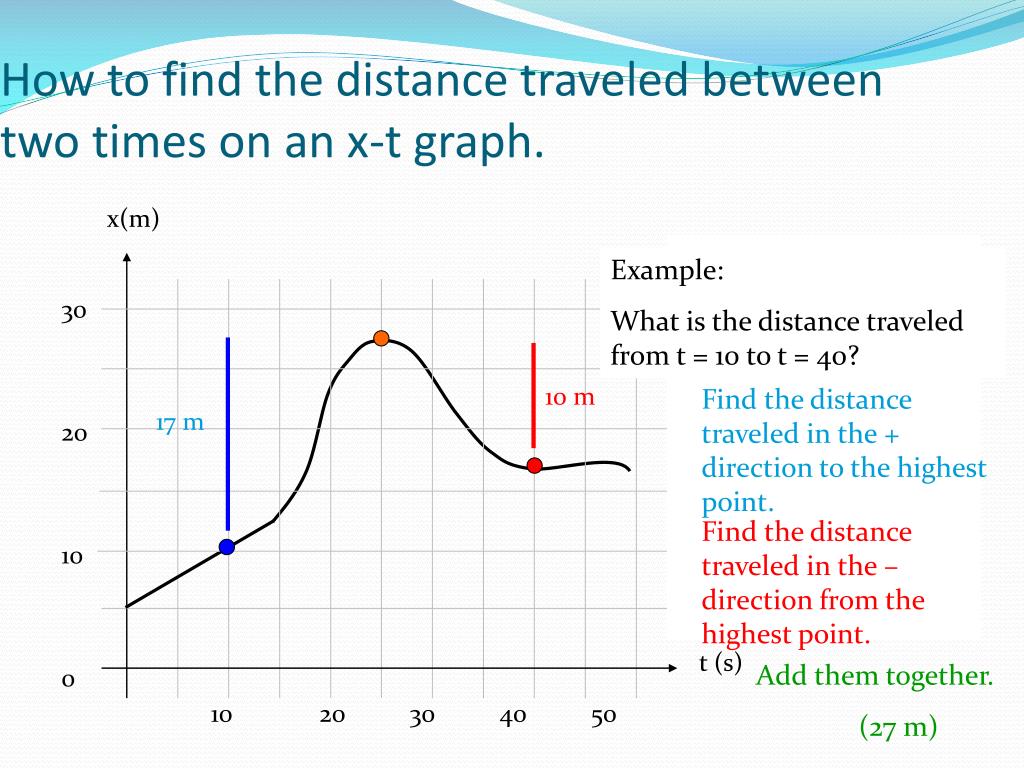 How to find the distance traveled between two times on an x-t graph.

x(m)

30

20

10

0

17 m

10 m

10 20 30 40 50

t (s)

Example:

What is the distance traveled from t = 10 to t = 40?

Find the distance traveled in the + direction to the highest point.

Find the distance traveled in the – direction from the highest point.

Add them together.

(27 m)